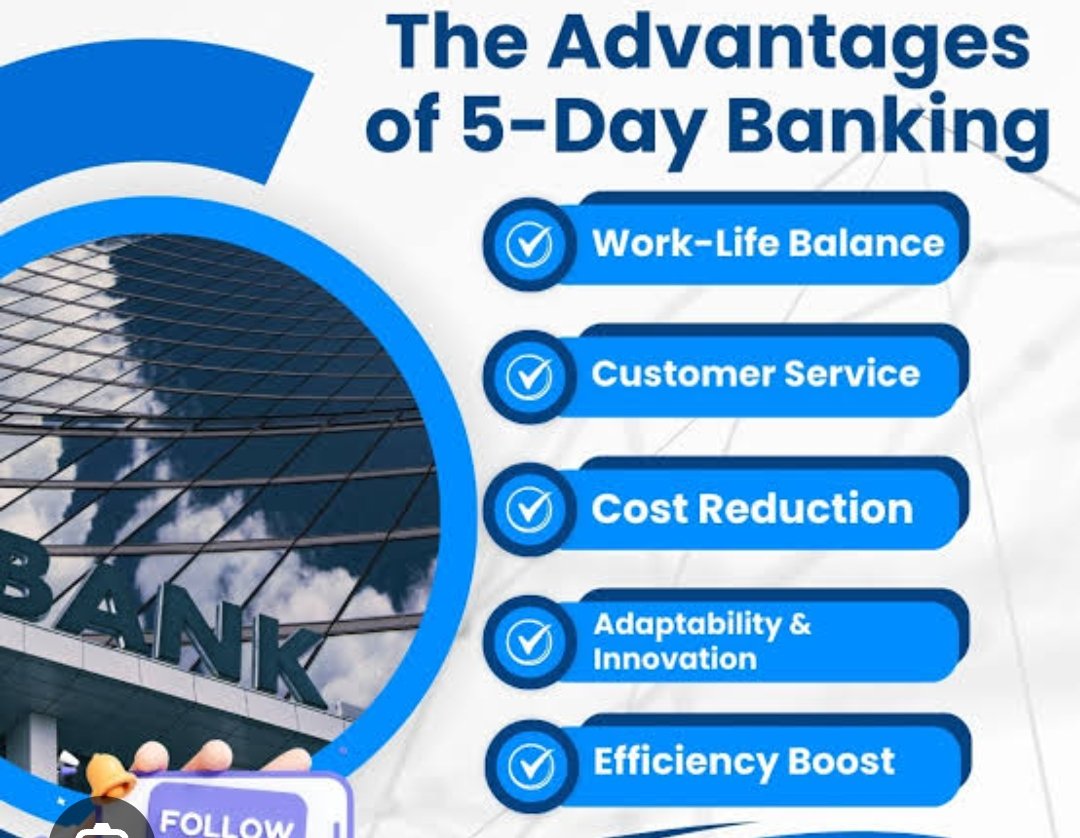 The Advantages of 5-Day Banking

Work-Life Balance

Customer Service

Cost Reduction

Adaptability & Innovation

Efficiency Boost

BANK

FOLLOW